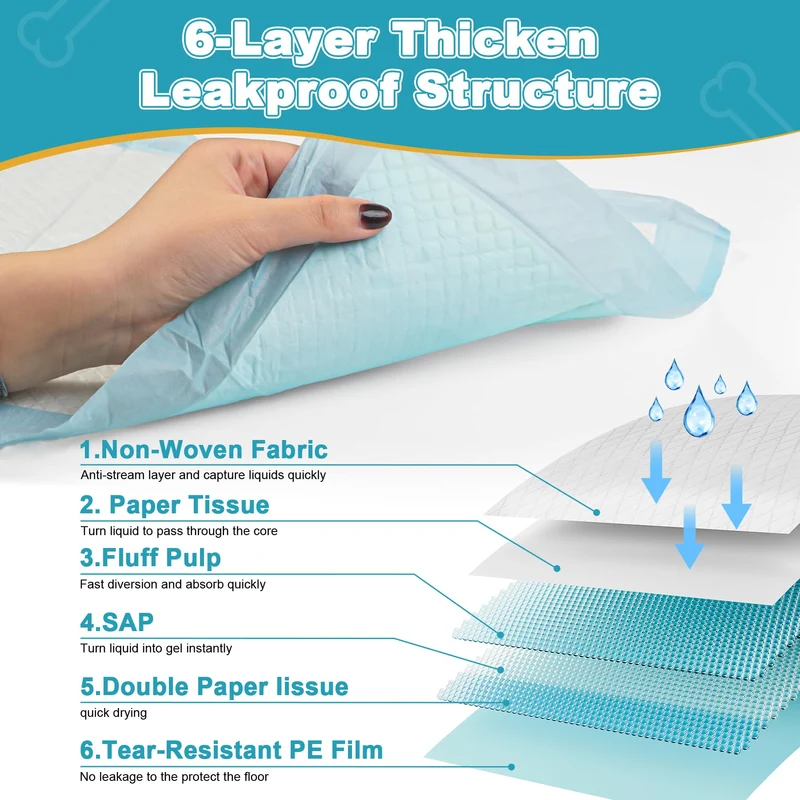 6-Layer Thicken
Leakproof Structure

1.Non-Woven Fabric
Anti-stream layer and capture liquids quickly

2. Paper Tissue
Turn liquid to pass through the core

3.Fluff Pulp
Fast diversion and absorb quickly

4.SAP
Turn liquid into gel instantly

5.Double Paper lissue
quick drying

6.Tear-Resistant PE Film
No leakage to the protect the floor